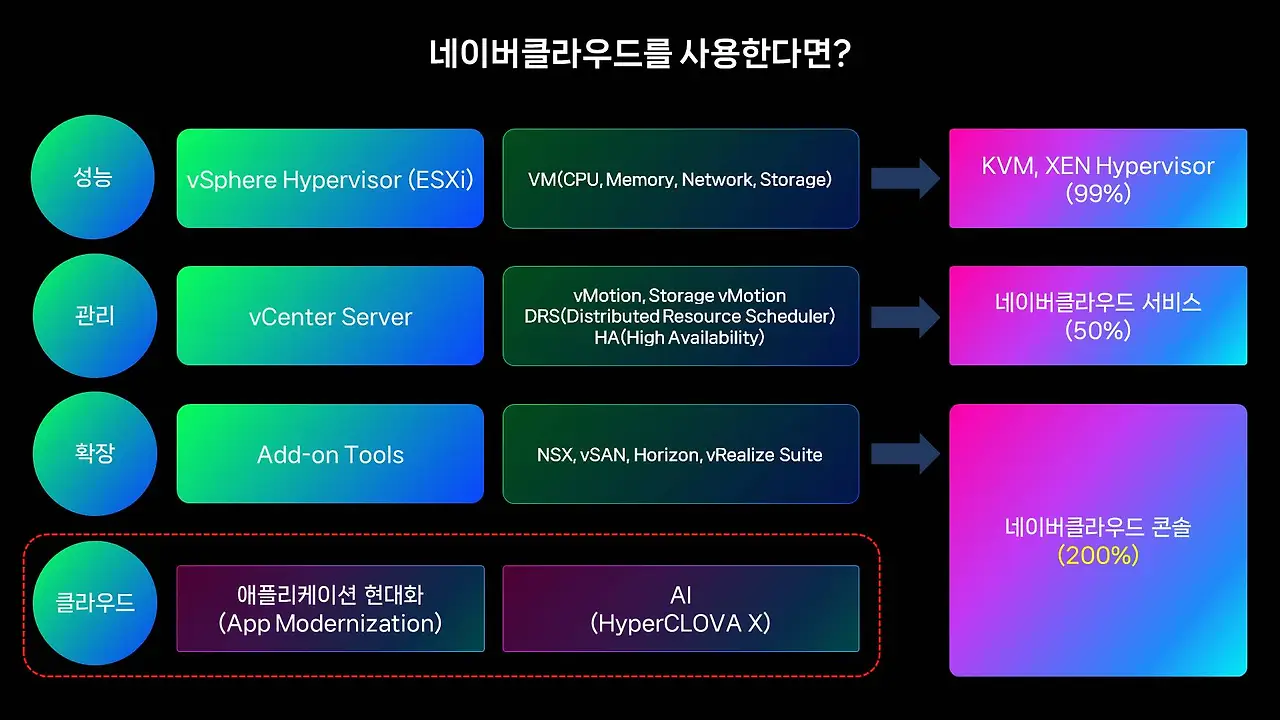 네이버클라우드를 사용한다면?

성능

vSphere Hypervisor (ESXi)

VM(CPU, Memory, Network, Storage)

KVM, XEN Hypervisor
(99%)

관리

vCenter Server

vMotion, Storage vMotion
DRS(Distributed Resource Scheduler)
HA(High Availability)

네이버클라우드 서비스
(50%)

확장

Add-on Tools

NSX, vSAN, Horizon, vRealize Suite

네이버클라우드 콘솔
(200%)

클라우드

애플리케이션 현대화
(App Modernization)

AI
(HyperCLOVA X)